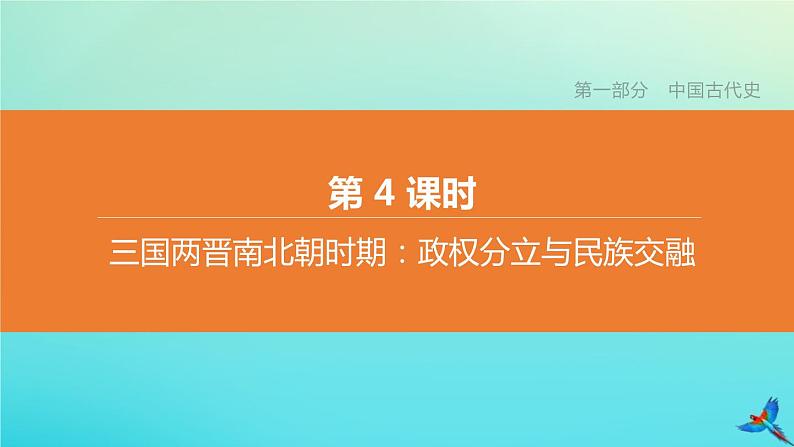 第一部分　中国古代史

第 4 课时

三国两晋南北朝时期：政权分立与民族交融